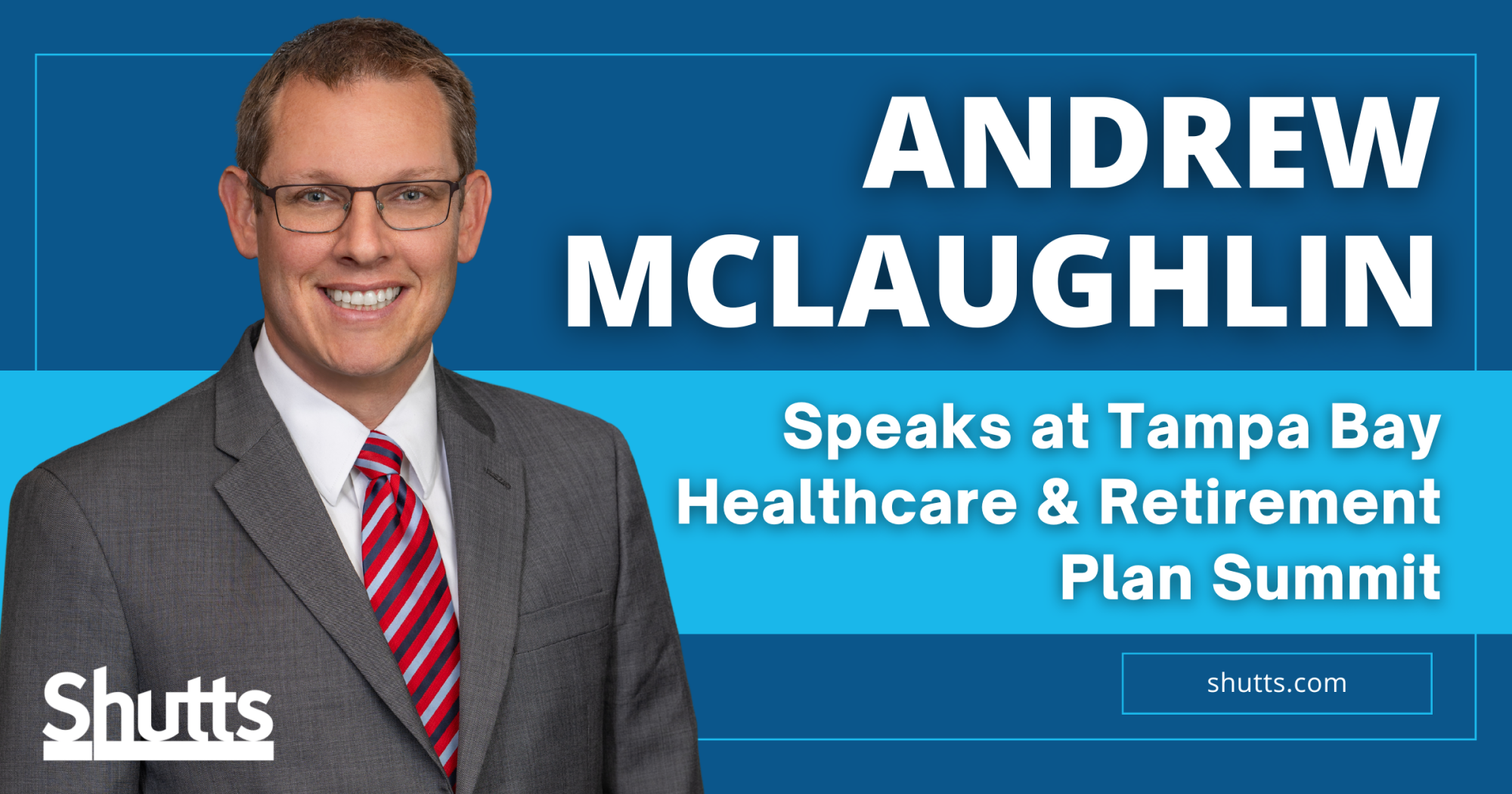 ANDREW MCLAUGHLIN

Speaks at Tampa Bay Healthcare & Retirement Plan Summit

shutts.com

Shutts